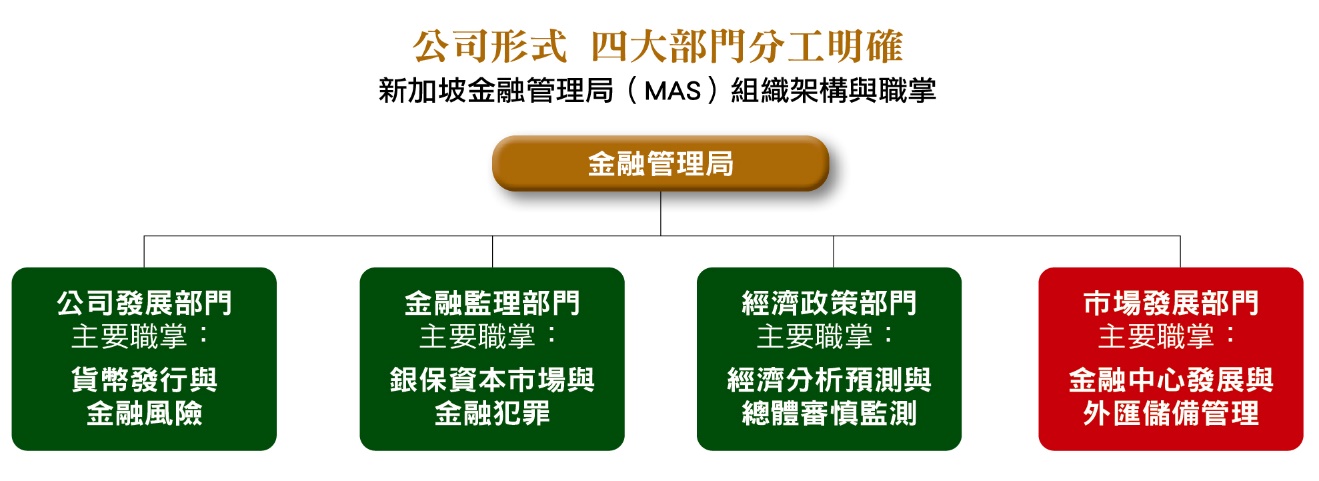 公司形式  四大部門分工明確
新加坡金融管理局（MAS）組織架構與職掌

金融管理局

公司發展部門
主要職掌：
貨幣發行與金融風險

金融監理部門
主要職掌：
銀保資本市場與金融犯罪

經濟政策部門
主要職掌：
經濟分析預測與總體審慎監測

市場發展部門
主要職掌：
金融中心發展與外匯儲備管理